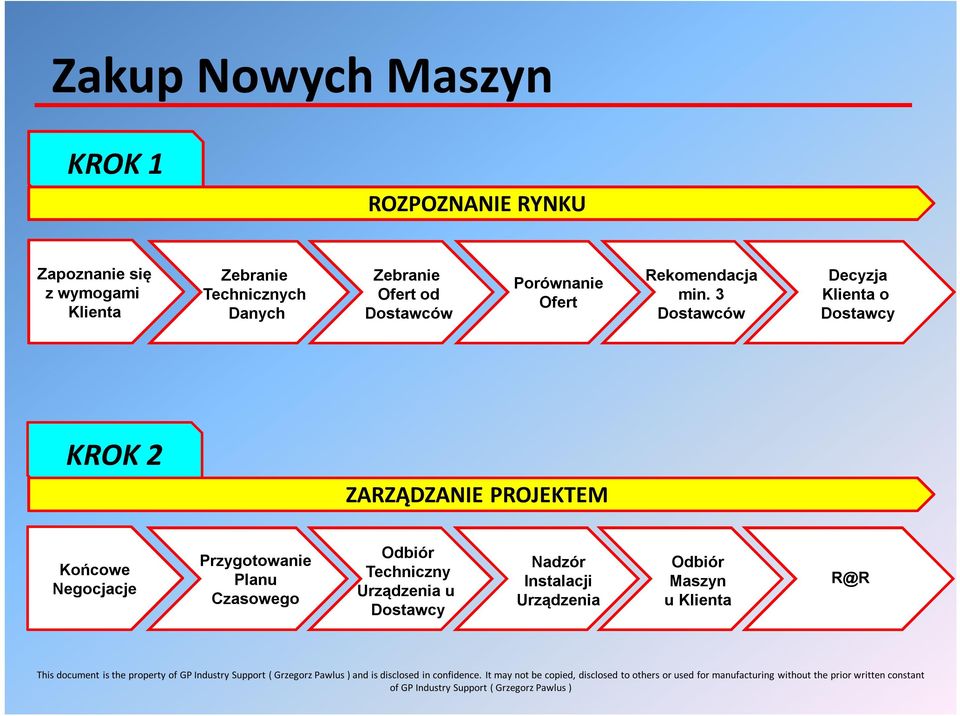 Zakup Nowych Maszyn

KROK 1

ROZPOZNANIE RYNKU

Zapoznanie się z wymogami Klienta

Zebranie Technicznych Danych

Zebranie Ofert od Dostawców

Porównanie Ofert

Rekomendacja min. 3 Dostawców

Decyzja Klienta o Dostawcy

KROK 2

ZARZĄDZANIE PROJEKTEM

Końcowe Negocjacje

Przygotowanie Planu Czasowego

Odbiór Techniczny Urządzenia u Dostawcy

Nadzór Instalacji Urządzenia

Odbiór Maszyn u Klienta

R@R

This document is the property of GP Industry Support ( Grzegorz Pawlus ) and is disclosed in confidence. It may not be copied, disclosed to others or used for manufacturing without the prior written constant of GP Industry Support ( Grzegorz Pawlus )